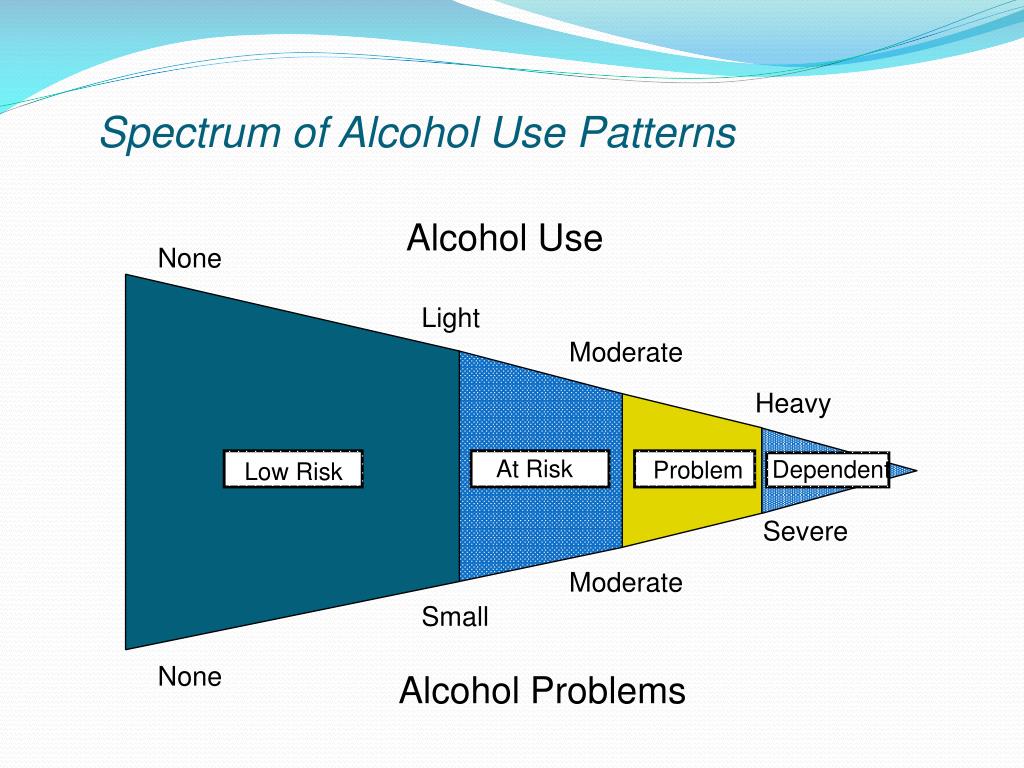 Spectrum of Alcohol Use Patterns

Alcohol Use

None

Light

Moderate

Heavy

Low Risk

At Risk

Problem

Dependent

Severe

Moderate

Small

None

Alcohol Problems